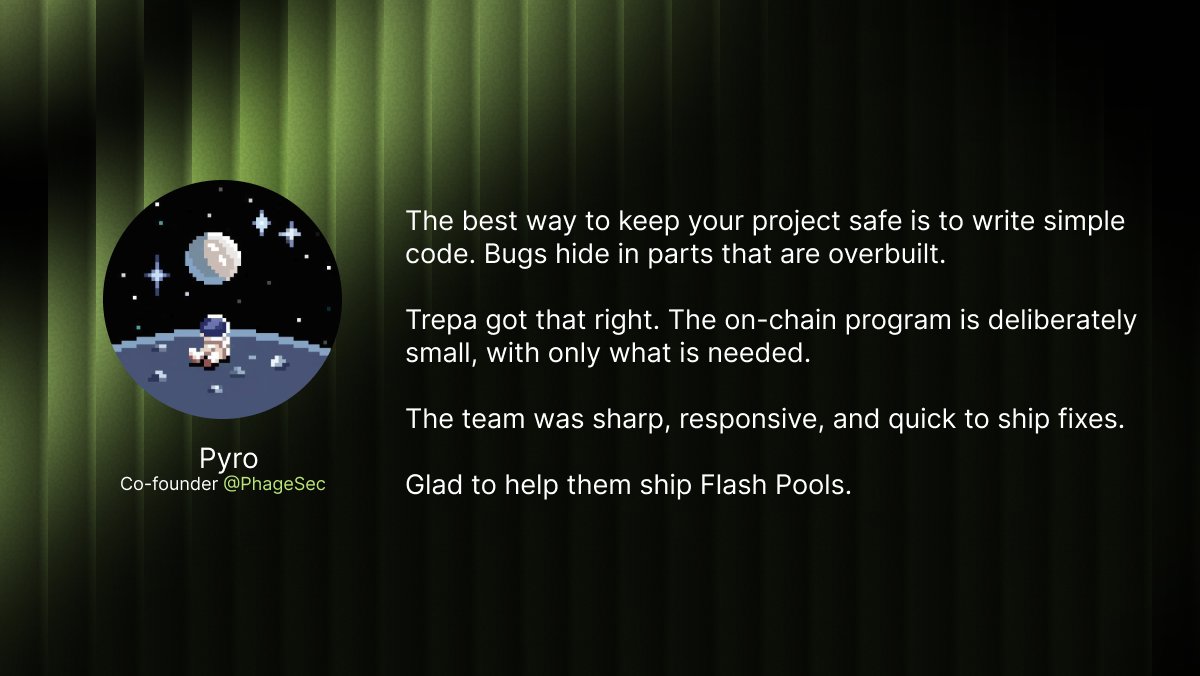 Pyro
Co-founder @PhageSec

The best way to keep your project safe is to write simple code. Bugs hide in parts that are overbuilt.

Trepa got that right. The on-chain program is deliberately small, with only what is needed.

The team was sharp, responsive, and quick to ship fixes.

Glad to help them ship Flash Pools.